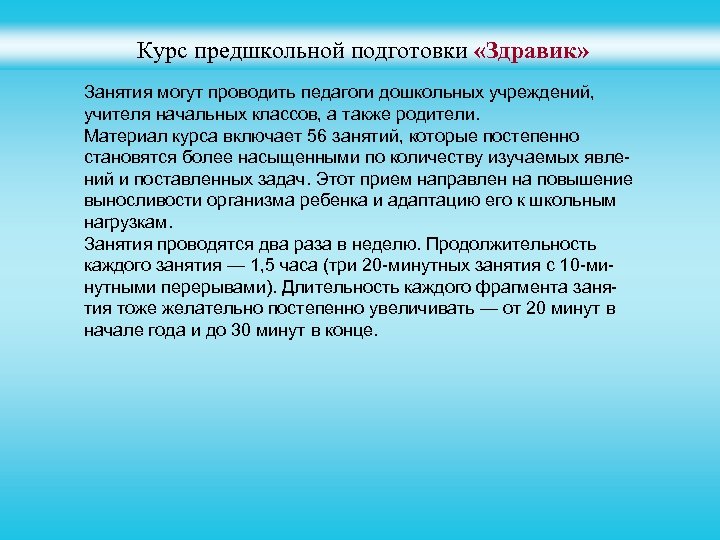 Курс предшкольной подготовки «Здравик»

Занятия могут проводить педагоги дошкольных учреждений, учителя начальных классов, а также родители.
Материал курса включает 56 занятий, которые постепенно становятся более насыщенными по количеству изучаемых явлений и поставленных задач. Этот прием направлен на повышение выносливости организма ребенка и адаптацию его к школьным нагрузкам.
Занятия проводятся два раза в неделю. Продолжительность каждого занятия — 1,5 часа (три 20-минутных занятия с 10-минутными перерывами). Длительность каждого фрагмента занятия тоже желательно постепенно увеличивать — от 20 минут в начале года и до 30 минут в конце.